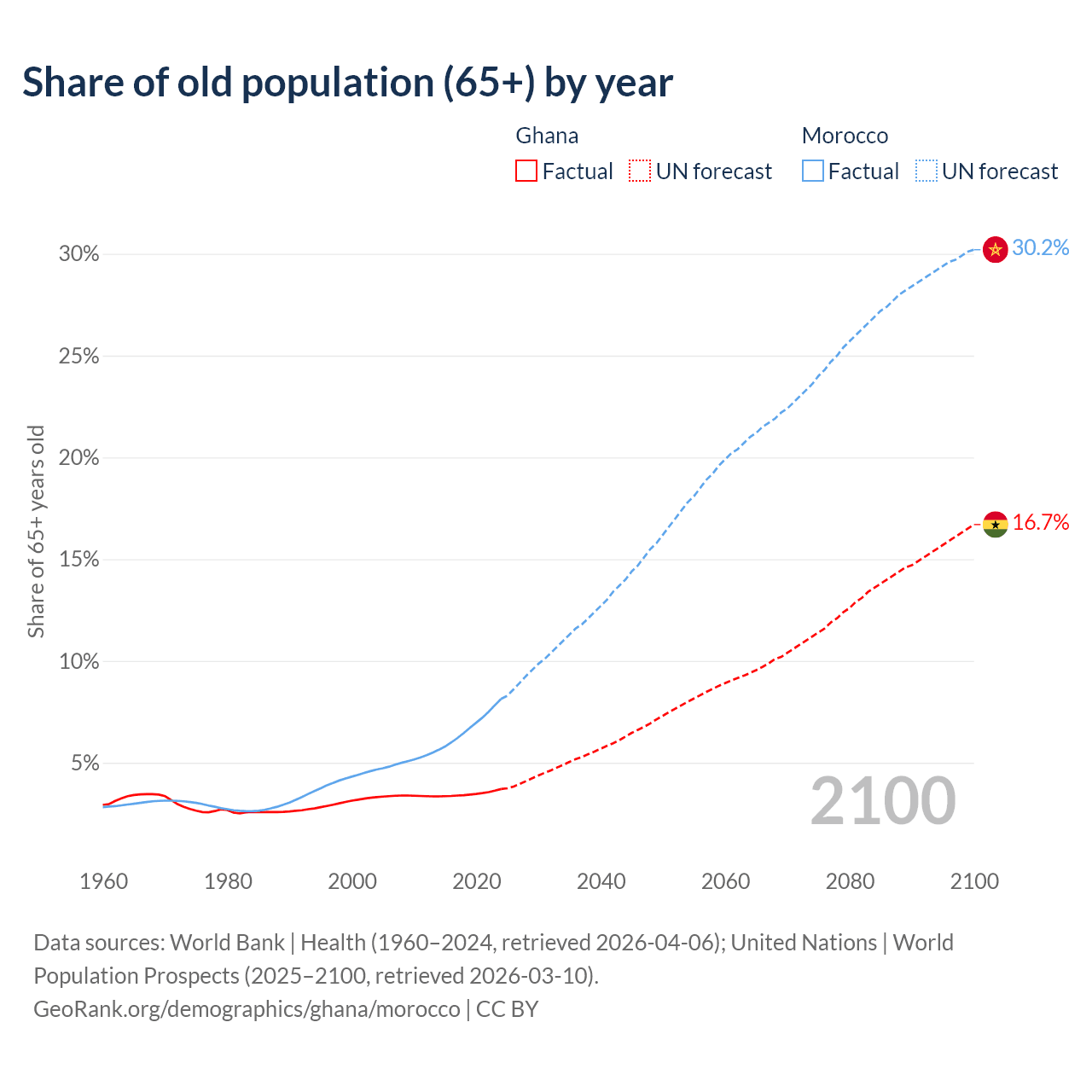 Share of old population (65+) by year

Ghana
Factual
UN forecast

Morocco
Factual
UN forecast

Share of 65+ years old

30%
25%
20%
15%
10%
5%

30.2%
16.7%

2100

1960
1980
2000
2020
2040
2060
2080
2100

Data sources: World Bank | Health (1960–2024, retrieved 2026-04-06); United Nations | World Population Prospects (2025–2100, retrieved 2026-03-10).
GeoRank.org/demographics/ghana/morocco | CC BY